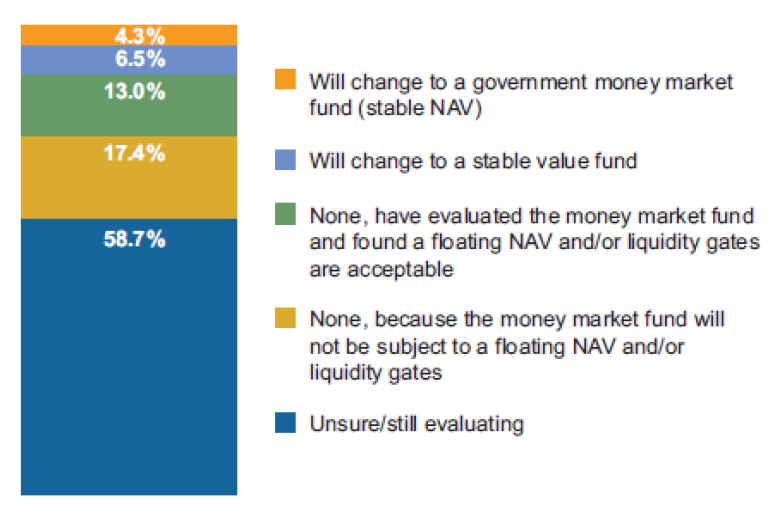 4.3%
6.5%
13.0%
17.4%
58.7%

Will change to a government money market fund (stable NAV)

Will change to a stable value fund

None, have evaluated the money market fund and found a floating NAV and/or liquidity gates are acceptable

None, because the money market fund will not be subject to a floating NAV and/or liquidity gates

Unsure/still evaluating